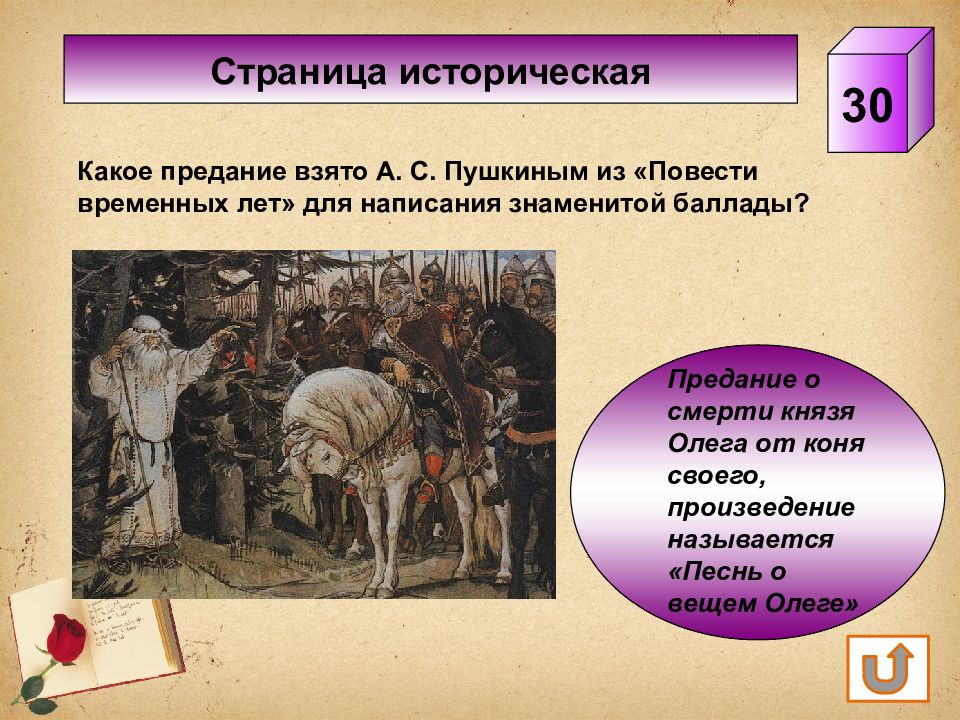 Страница историческая

30

Какое предание взято А. С. Пушкиным из «Повести временных лет» для написания знаменитой баллады?

Предание о смерти князя Олега от коня своего, произведение называется «Песнь о вещем Олеге»